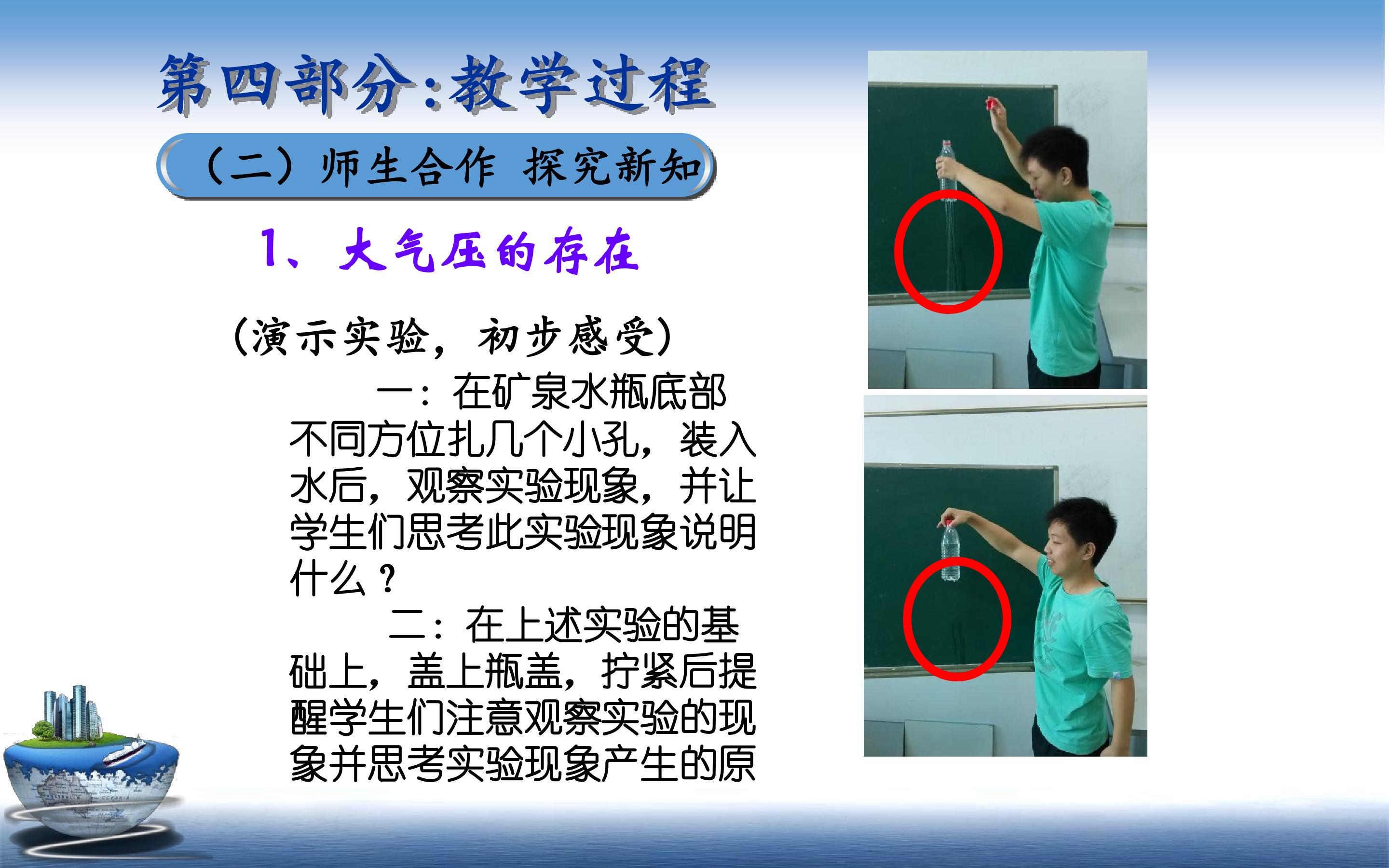 第四部分：教学过程

（二）师生合作 探究新知

1、大气压的存在

（演示实验，初步感受）

一：在矿泉水瓶底部不同方位扎几个小孔，装入水后，观察实验现象，并让学生们思考此实验现象说明什么？

二：在上述实验的基础上，盖上瓶盖，拧紧后提醒学生们注意观察实验的现象并思考实验现象产生的原